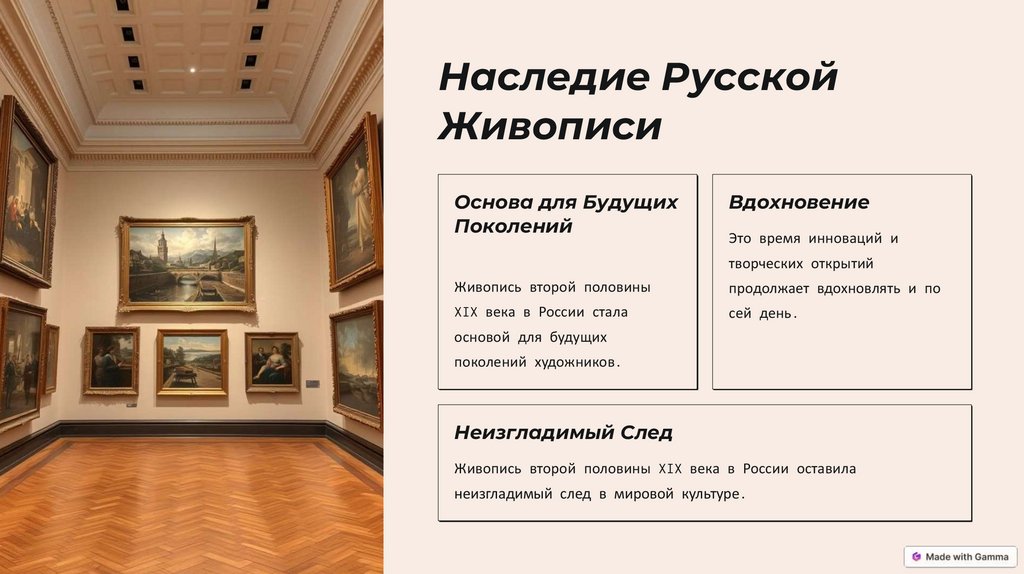 Наследие Русской Живописи

Основа для Будущих Поколений

Живопись второй половины XIX века в России стала основой для будущих поколений художников.

Вдохновение

Это время инноваций и творческих открытий продолжает вдохновлять и по сей день.

Неизгладимый След

Живопись второй половины XIX века в России оставила неизгладимый след в мировой культуре.

Made with Gamma